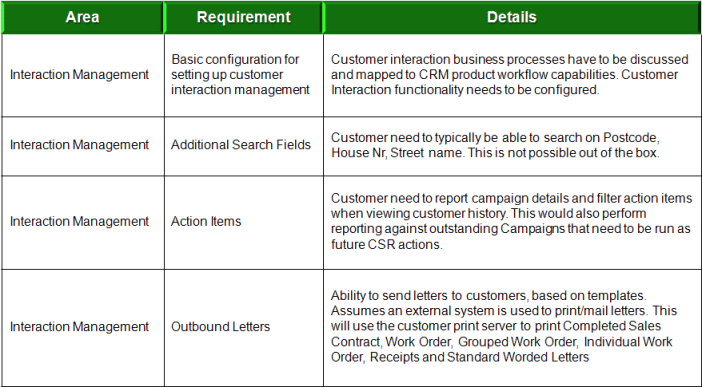 | Area | Requirement | Details |
|---|---|---|
| Interaction Management | Basic configuration for setting up customer interaction management | Customer interaction business processes have to be discussed and mapped to CRM product workflow capabilities. Customer Interaction functionality needs to be configured. |
| Interaction Management | Additional Search Fields | Customer need to typically be able to search on Postcode, House Nr, Street name. This is not possible out of the box. |
| Interaction Management | Action Items | Customer need to report campaign details and filter action items when viewing customer history. This would also perform reporting against outstanding Campaigns that need to be run as future CSR actions. |
| Interaction Management | Outbound Letters | Ability to send letters to customers, based on templates. Assumes an external system is used to print/mail letters. This will use the customer print server to print Completed Sales Contract, Work Order, Grouped Work Order, Individual Work Order, Receipts and Standard Worded Letters |